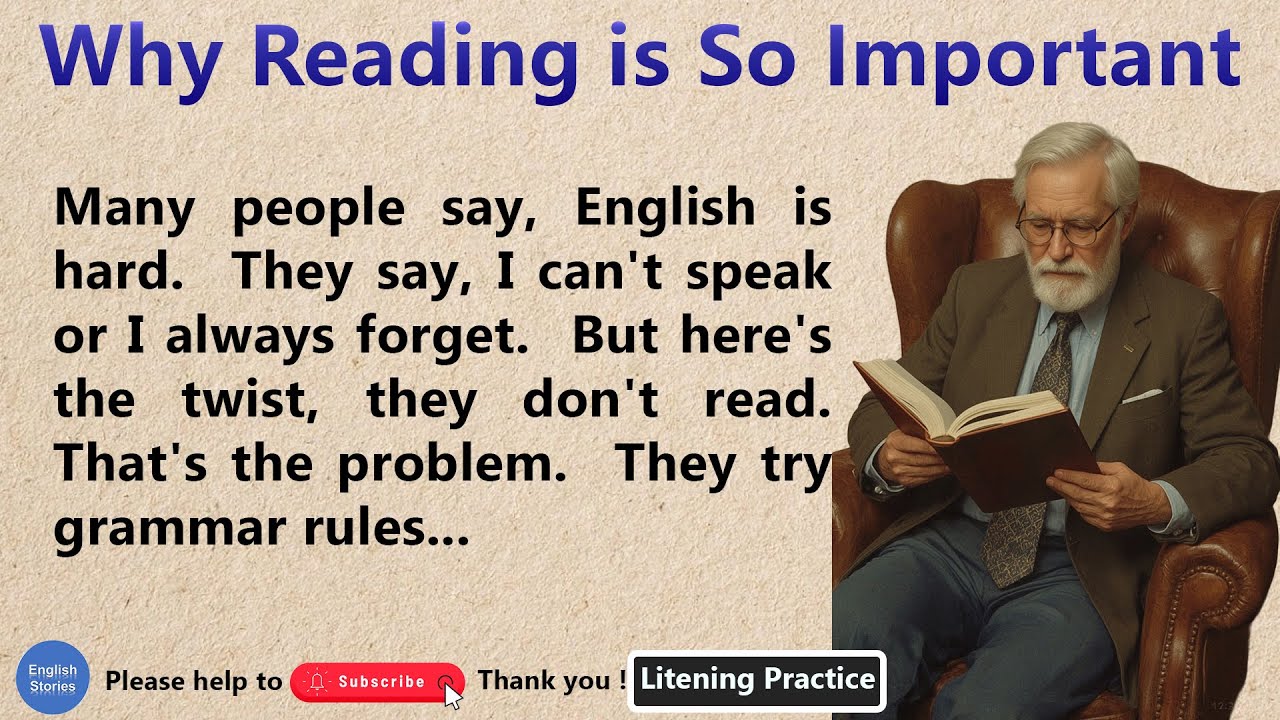 Why Reading is So Important

Many people say, English is hard. They say, I can't speak or I always forget. But here's the twist, they don't read. That's the problem. They try grammar rules...

English Stories

Please help to Subscribe Thank you !

Litening Practice